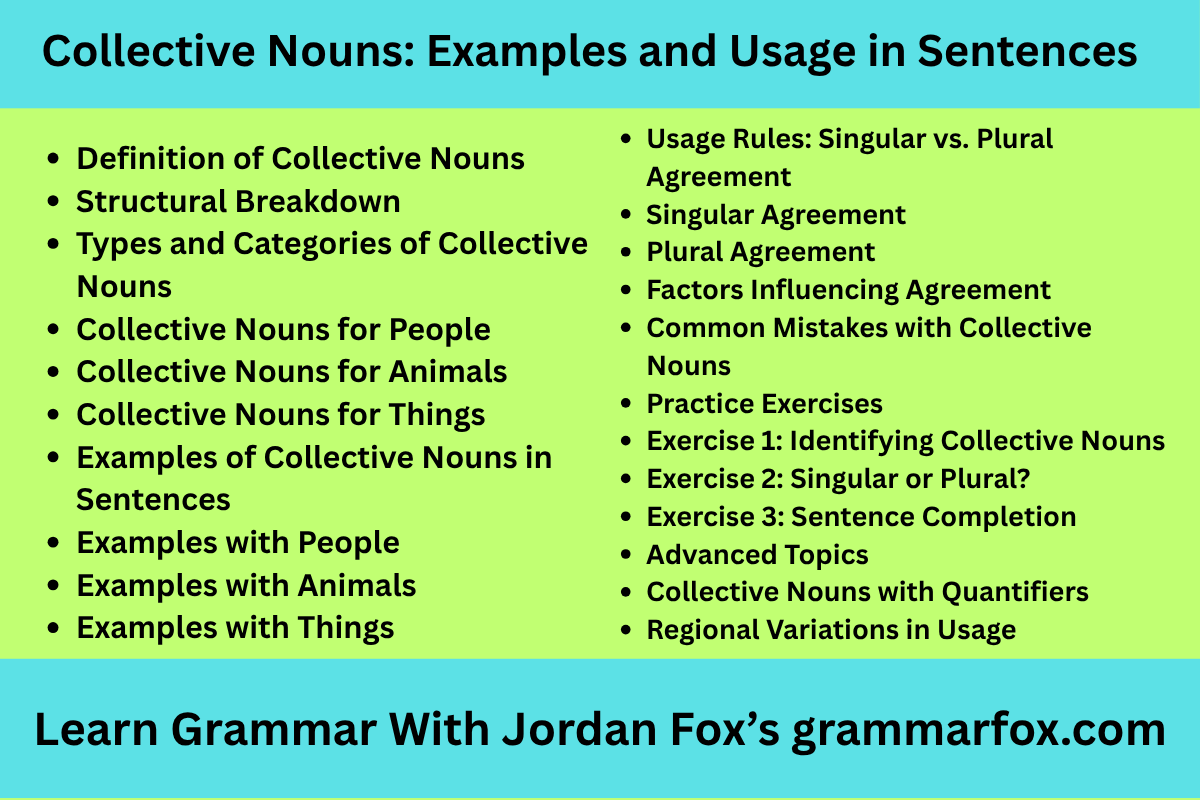 Collective Nouns: Examples and Usage in Sentences

- Definition of Collective Nouns
- Structural Breakdown
- Types and Categories of Collective Nouns
- Collective Nouns for People
- Collective Nouns for Animals
- Collective Nouns for Things
- Examples of Collective Nouns in Sentences
- Examples with People
- Examples with Animals
- Examples with Things

- Usage Rules: Singular vs. Plural Agreement
- Singular Agreement
- Plural Agreement
- Factors Influencing Agreement
- Common Mistakes with Collective Nouns
- Practice Exercises
- Exercise 1: Identifying Collective Nouns
- Exercise 2: Singular or Plural?
- Exercise 3: Sentence Completion
- Advanced Topics
- Collective Nouns with Quantifiers
- Regional Variations in Usage

Learn Grammar With Jordan Fox's grammarfox.com